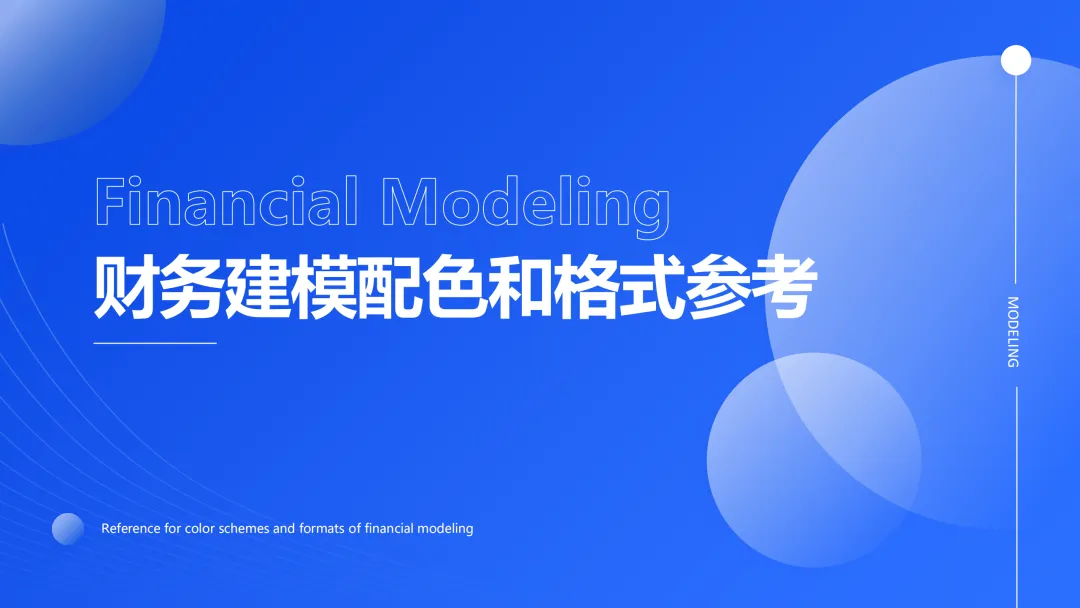 Financial Modeling
财务建模配色和格式参考

MODELING

Reference for color schemes and formats of financial modeling